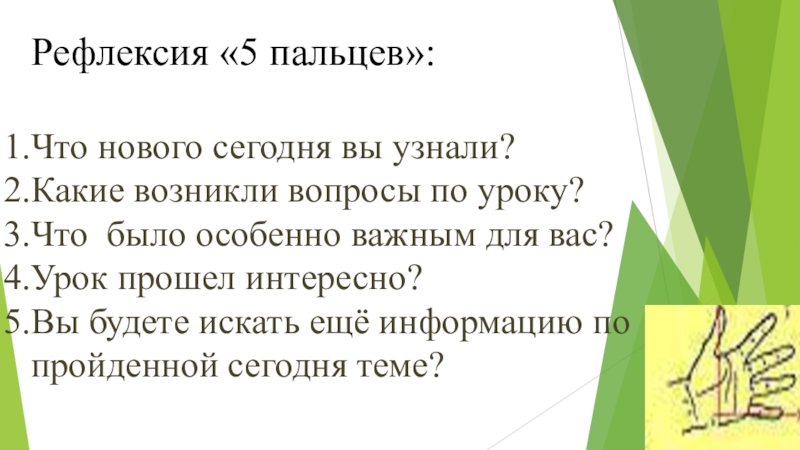 Рефлексия «5 пальцев»:

1.Что нового сегодня вы узнали?
2.Какие возникли вопросы по уроку?
3.Что было особенно важным для вас?
4.Урок прошел интересно?
5.Вы будете искать ещё информацию по пройденной сегодня теме?